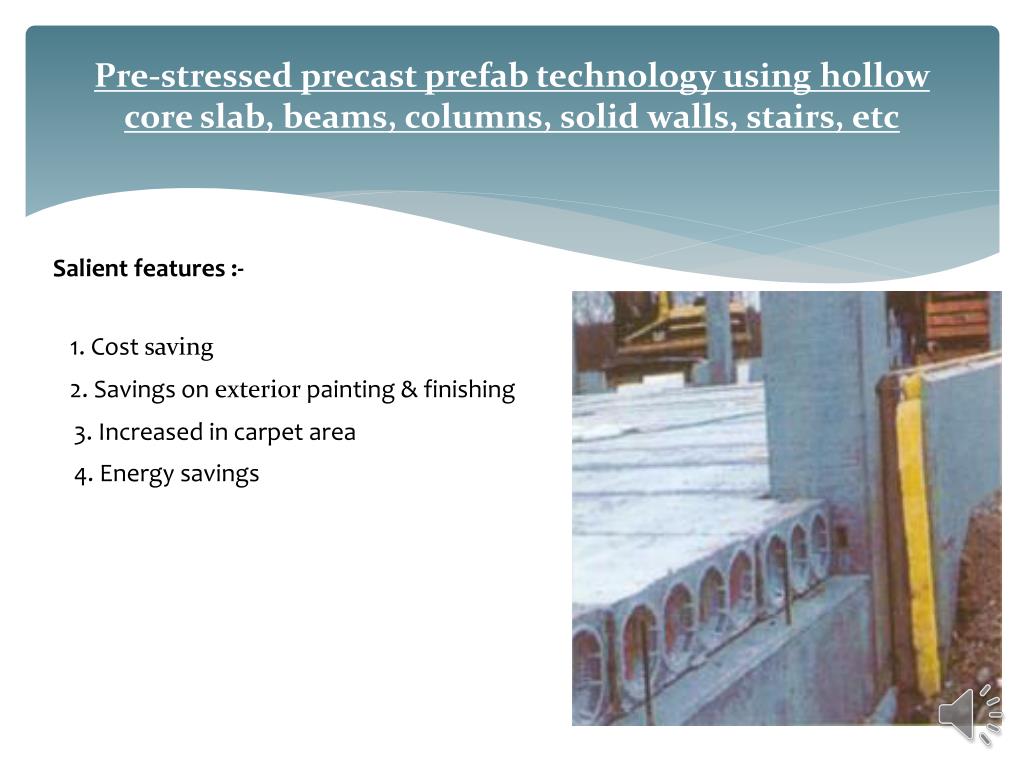 Pre-stressed precast prefab technology using hollow core slab, beams, columns, solid walls, stairs, etc

Salient features :-

1. Cost saving

2. Savings on exterior painting & finishing

3. Increased in carpet area

4. Energy savings